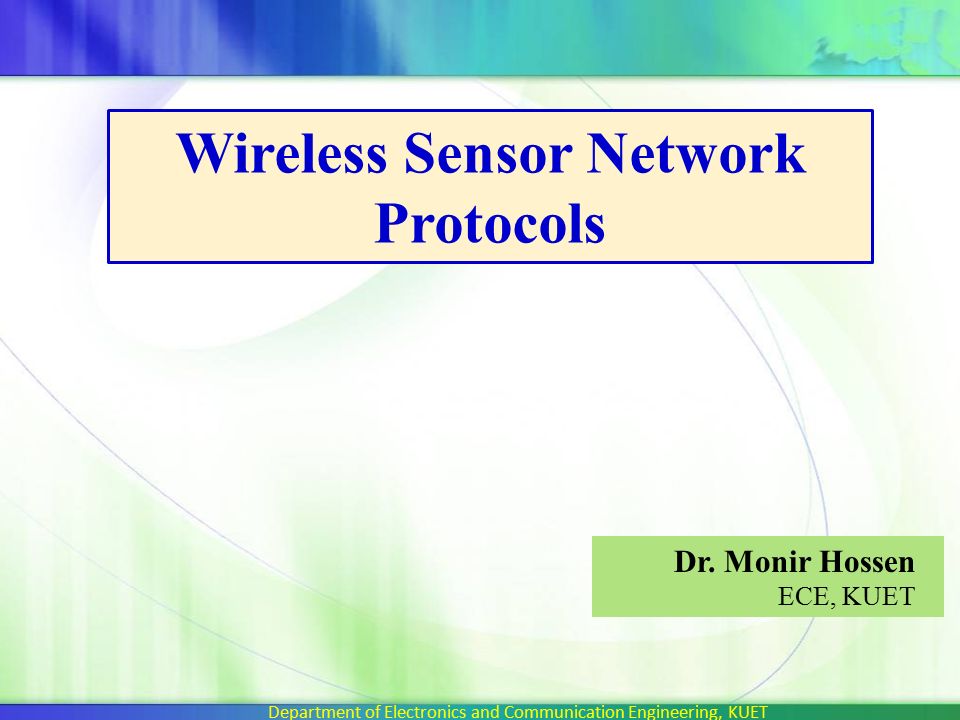 Wireless Sensor Network Protocols

Dr. Monir Hossen
ECE, KUET

Department of Electronics and Communication Engineering, KUET